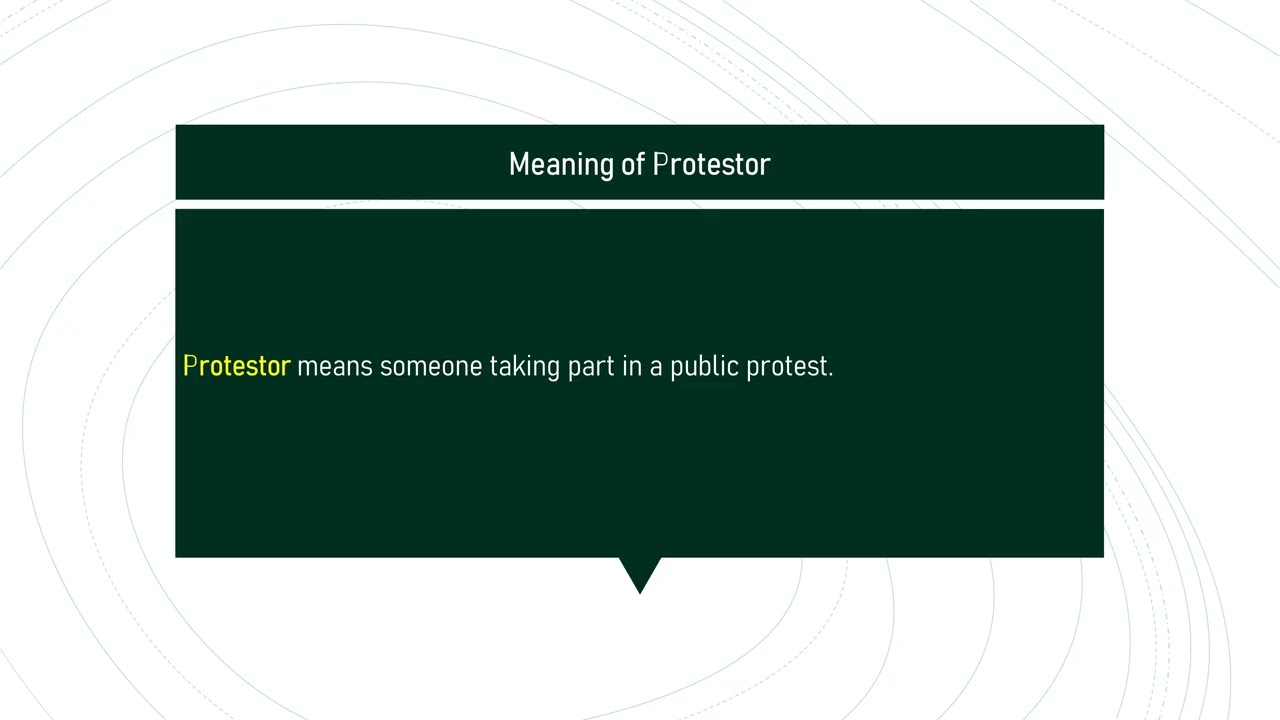 Meaning of Protestor

Protestor means someone taking part in a public protest.